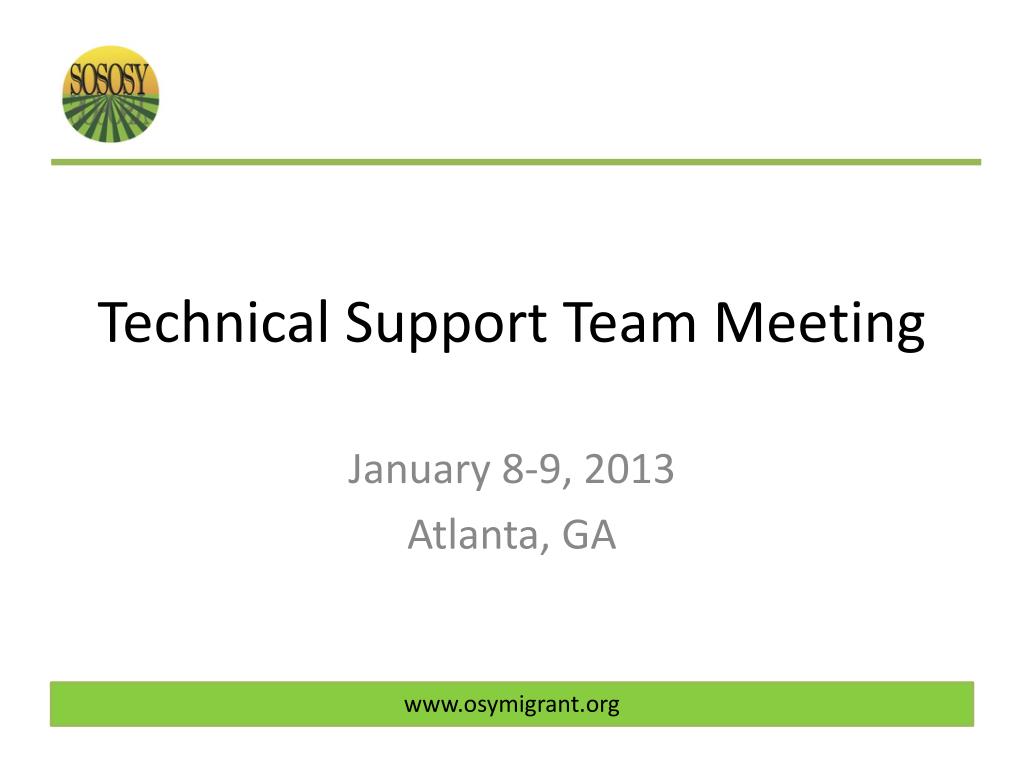 SOSOSY

Technical Support Team Meeting

January 8-9, 2013
Atlanta, GA

www.osymigrant.org